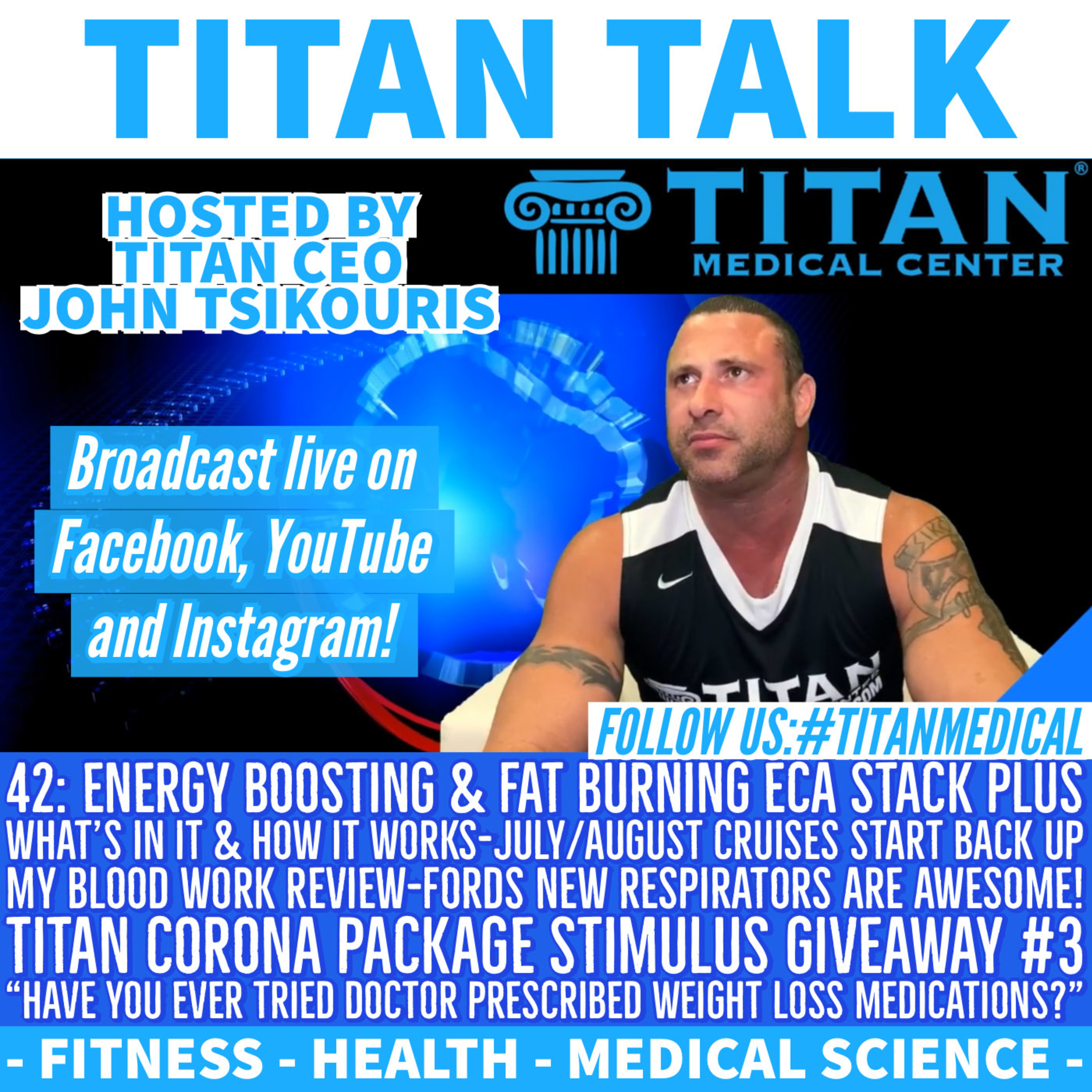 TITAN TALK

HOSTED BY TITAN CEO JOHN TSIKOURIS

TITAN® MEDICAL CENTER

Broadcast live on Facebook, YouTube and Instagram!

TITAN

FOLLOW US:#TITANMEDICAL

42: ENERGY BOOSTING & FAT BURNING ECA STACK PLUS WHAT'S IN IT & HOW IT WORKS-JULY/AUGUST CRUISES START BACK UP MY BLOOD WORK REVIEW-FORDS NEW RESPIRATORS ARE AWESOME! TITAN CORONA PACKAGE STIMULUS GIVEAWAY #3 "HAVE YOU EVER TRIED DOCTOR PRESCRIBED WEIGHT LOSS MEDICATIONS?"

- FITNESS - HEALTH - MEDICAL SCIENCE -